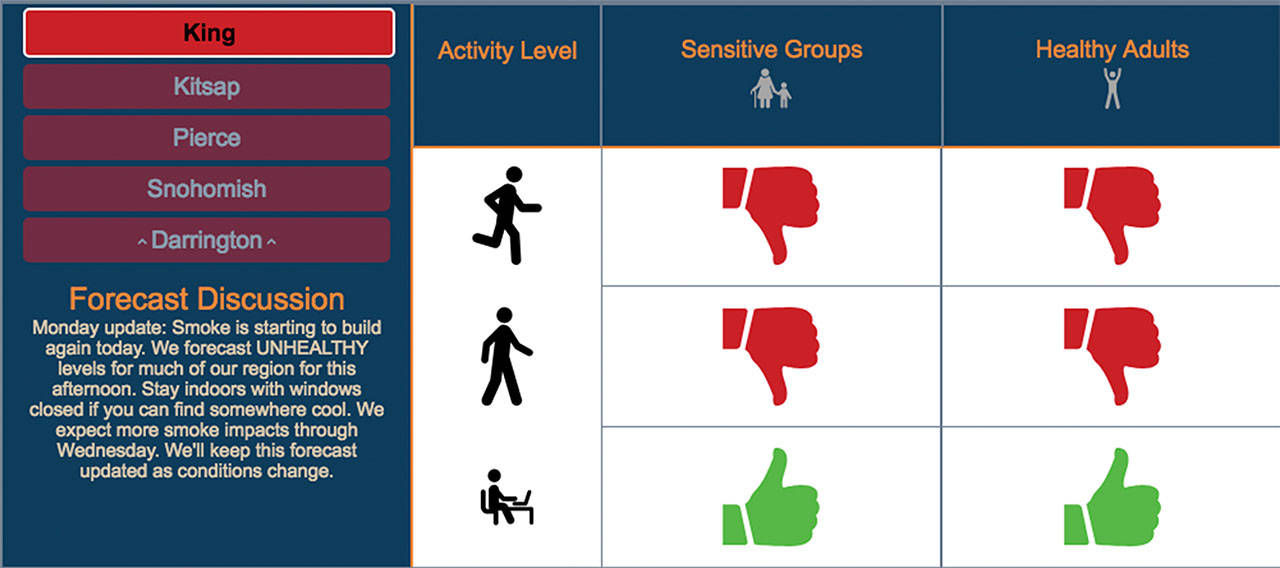 King

Kitsap

Pierce

Snohomish

^ Darrington ^

Forecast Discussion

Monday update: Smoke is starting to build again today. We forecast UNHEALTHY levels for much of our region for this afternoon. Stay indoors with windows closed if you can find somewhere cool. We expect more smoke impacts through Wednesday. We'll keep this forecast updated as conditions change.

| Activity Level | Sensitive Groups | Healthy Adults |
|---|---|---|
| | | |
| | | |
| | | |